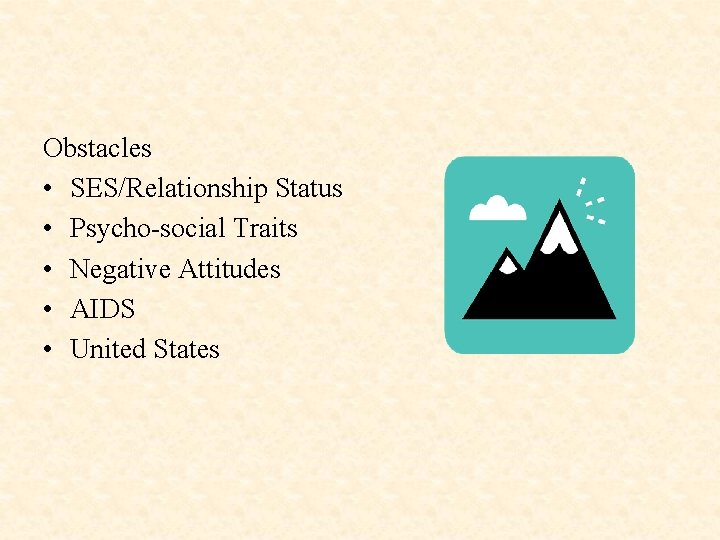 Obstacles
• SES/Relationship Status
• Psycho-social Traits
• Negative Attitudes
• AIDS
• United States